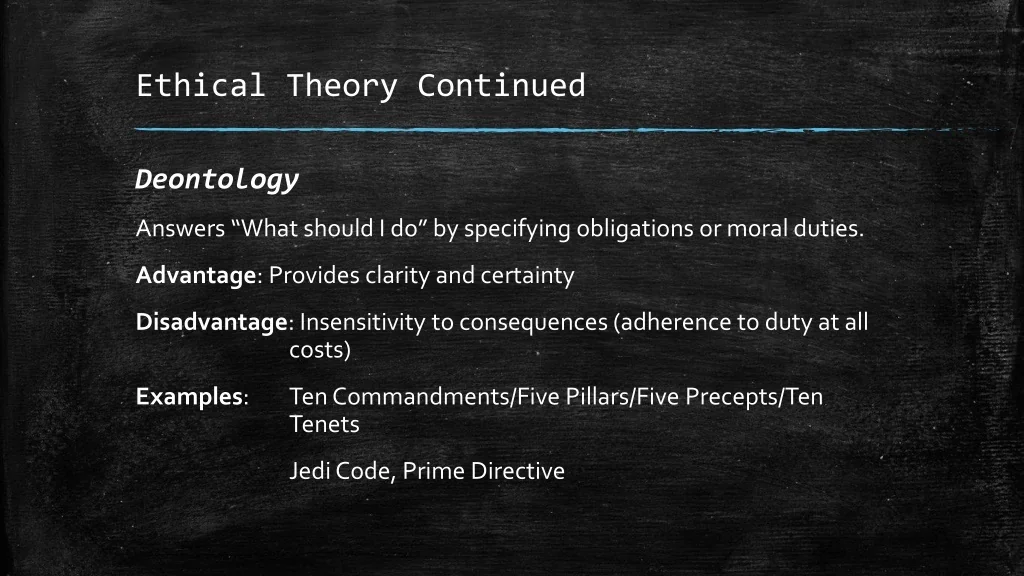 Ethical Theory Continued

Deontology

Answers “What should I do” by specifying obligations or moral duties.

Advantage: Provides clarity and certainty

Disadvantage: Insensitivity to consequences (adherence to duty at all costs)

Examples: Ten Commandments/Five Pillars/Five Precepts/Ten Tenets

Jedi Code, Prime Directive